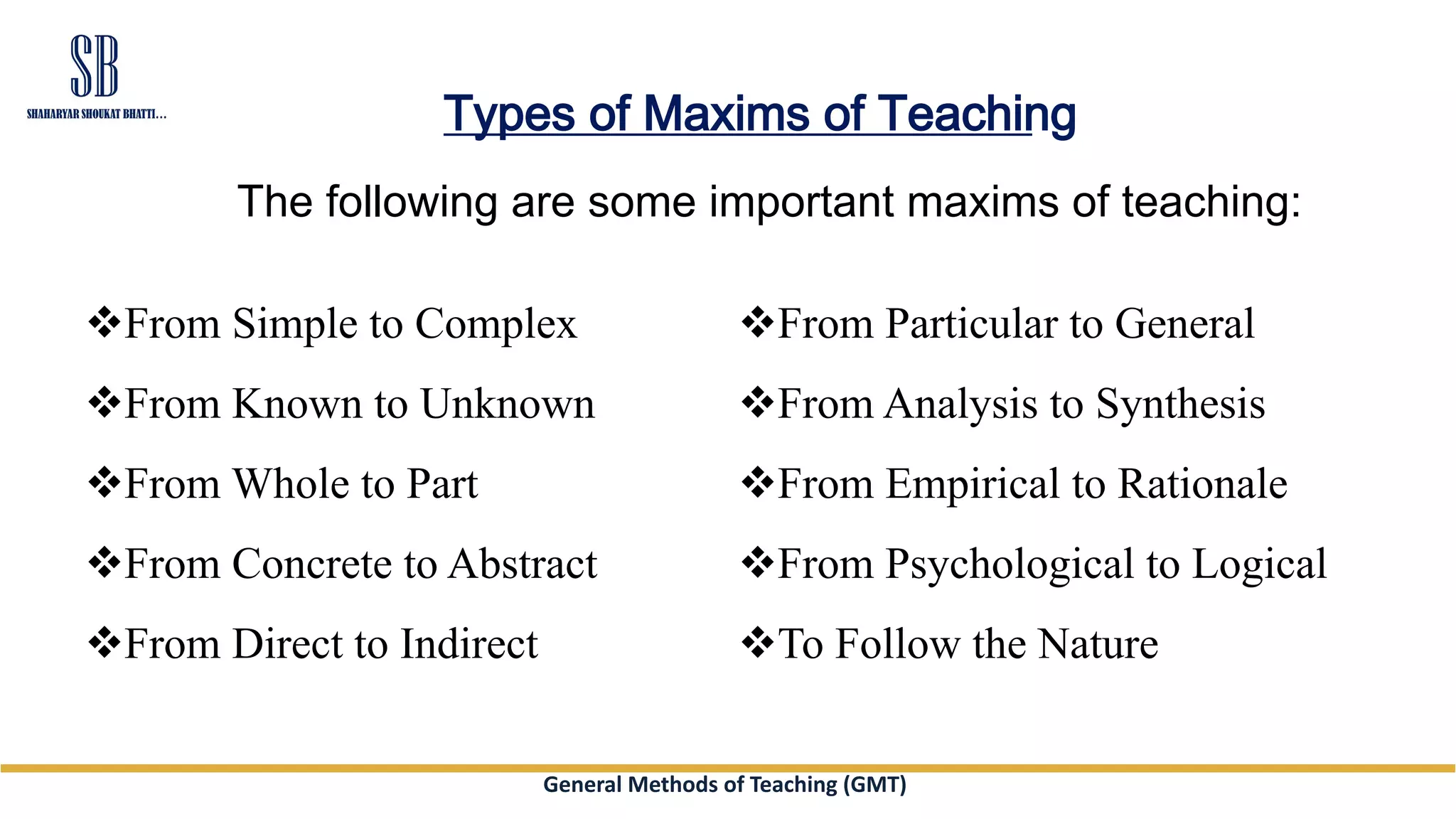 SB
SHAHARYAR SHOUKAT BHATTI...

Types of Maxims of Teaching

The following are some important maxims of teaching:

❖From Simple to Complex
❖From Known to Unknown
❖From Whole to Part
❖From Concrete to Abstract
❖From Direct to Indirect

❖From Particular to General
❖From Analysis to Synthesis
❖From Empirical to Rationale
❖From Psychological to Logical
❖To Follow the Nature

General Methods of Teaching (GMT)